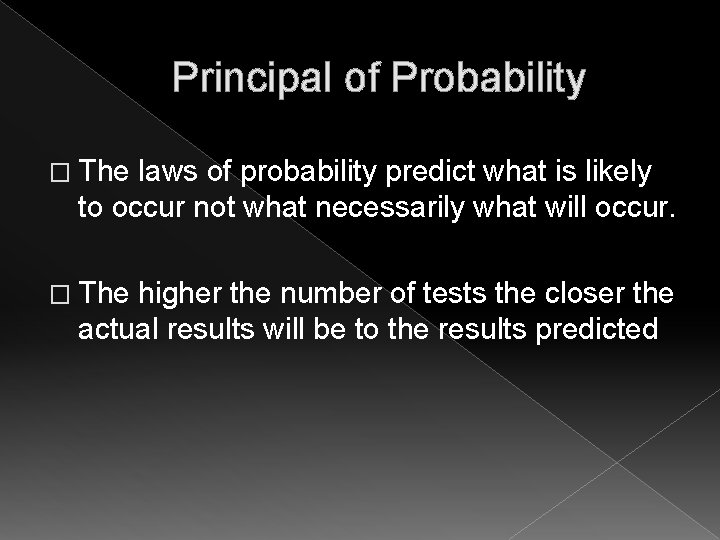 Principal of Probability

□ The laws of probability predict what is likely to occur not what necessarily what will occur.

□ The higher the number of tests the closer the actual results will be to the results predicted